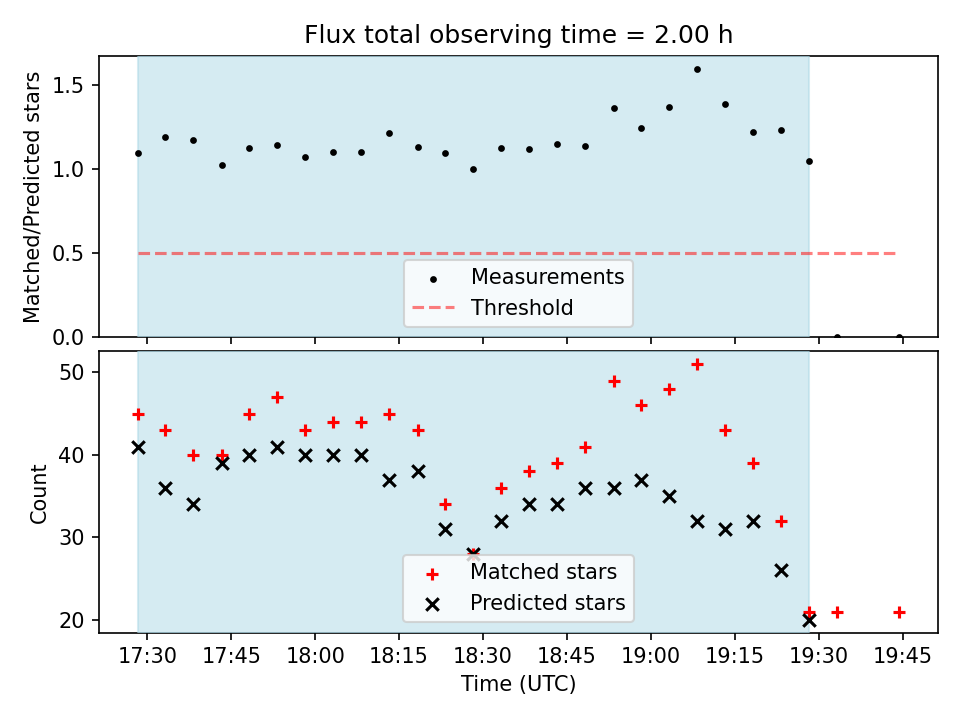 Flux total observing time = 2.00 h

Matched/Predicted stars

1.5
1.0
0.5
0.0

Measurements
Threshold

Count

50
40
30
20

Matched stars
Predicted stars

17:30
17:45
18:00
18:15
18:30
18:45
19:00
19:15
19:30
19:45

Time (UTC)